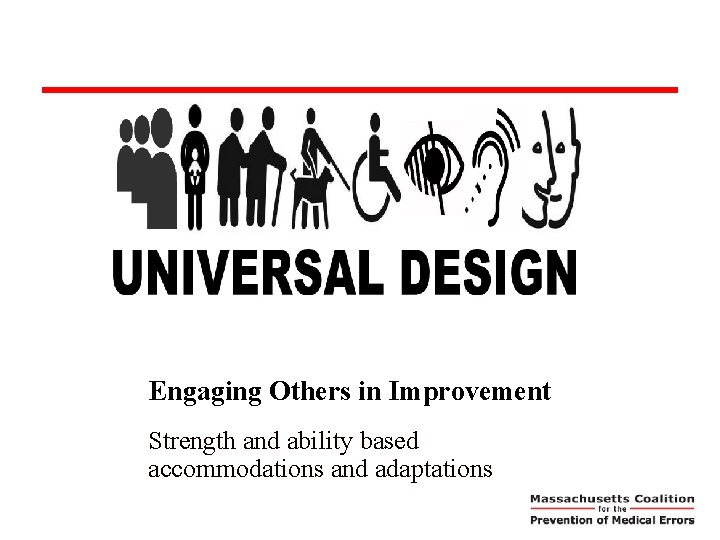 UNIVERSAL DESIGN

Engaging Others in Improvement

Strength and ability based accommodations and adaptations

Massachusetts Coalition
for the
Prevention of Medical Errors